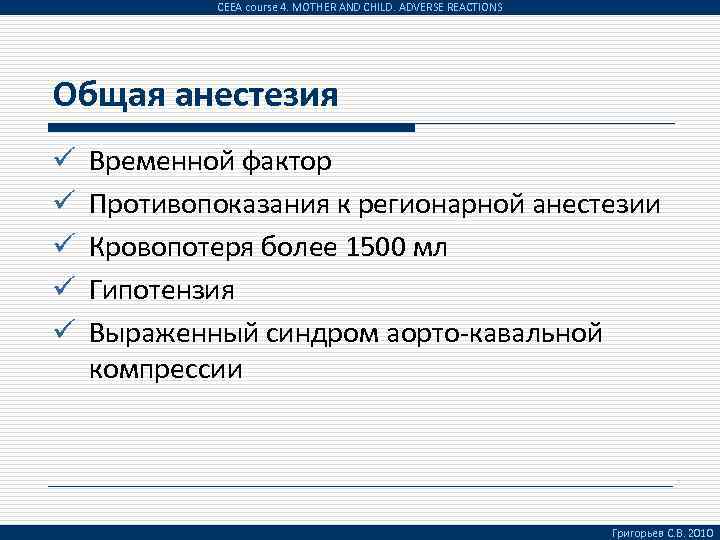 CEEA course 4. MOTHER AND CHILD. ADVERSE REACTIONS

Общая анестезия

✓ Временной фактор
✓ Противопоказания к регионарной анестезии
✓ Кровопотеря более 1500 мл
✓ Гипотензия
✓ Выраженный синдром аорто-кавальной компрессии

Григорьев С.В. 2010